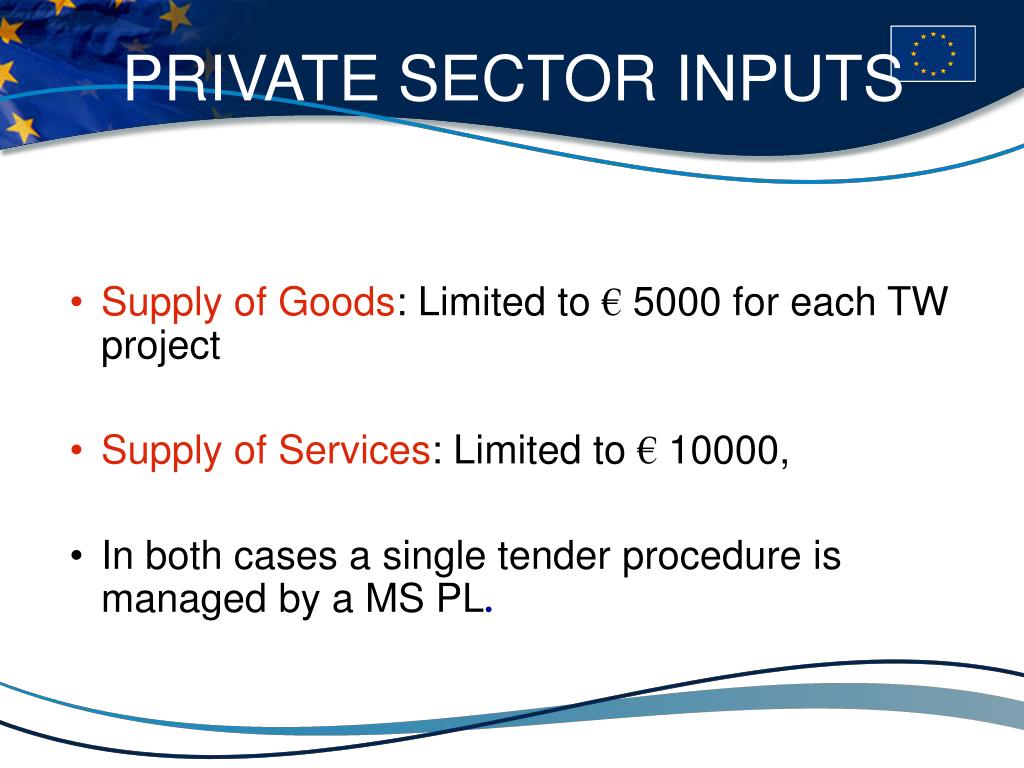 PRIVATE SECTOR INPUTS

• Supply of Goods: Limited to € 5000 for each TW project

• Supply of Services: Limited to € 10000,

• In both cases a single tender procedure is managed by a MS PL.